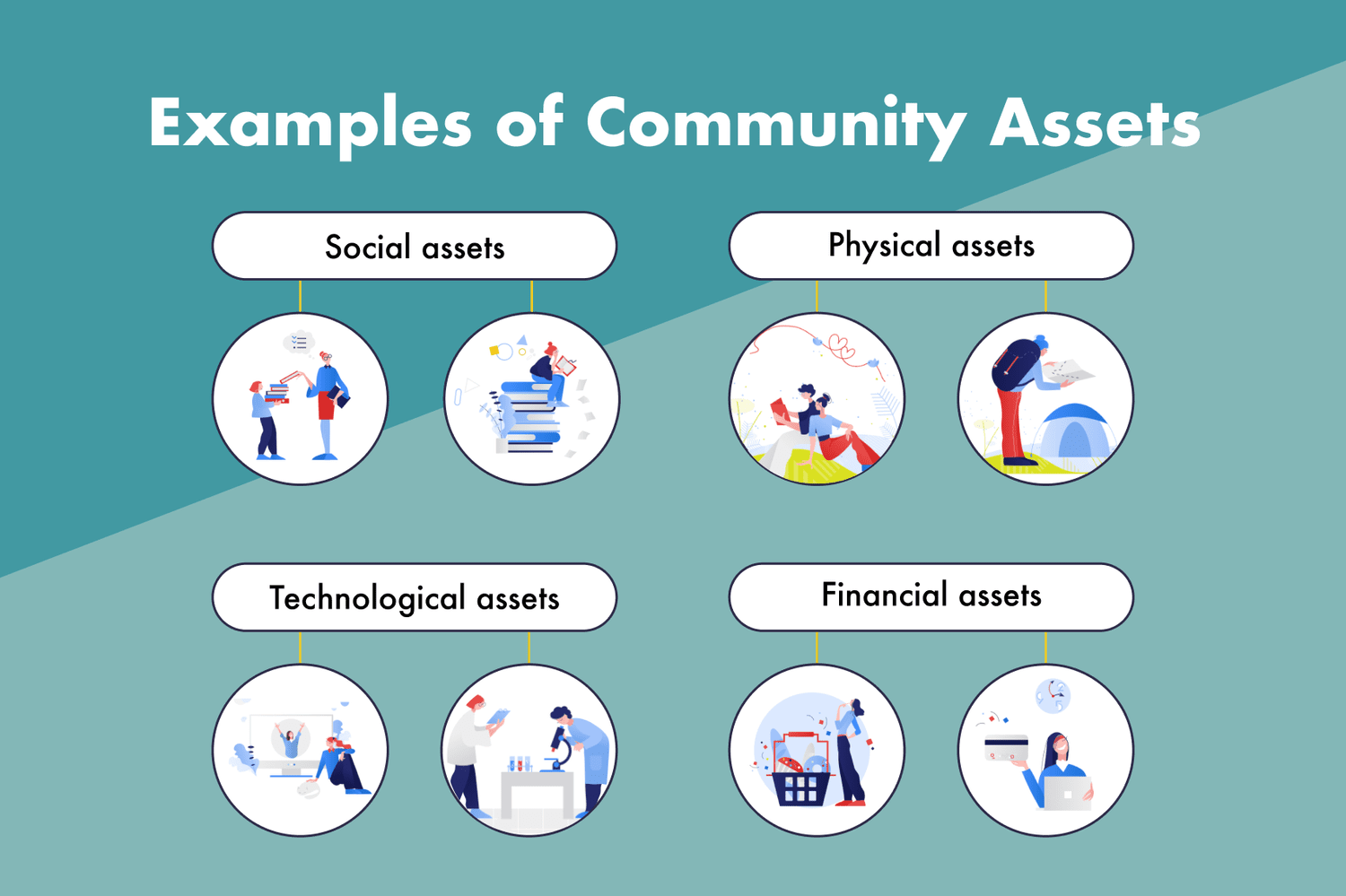 Examples of Community Assets

Social assets

Physical assets

Technological assets

Financial assets